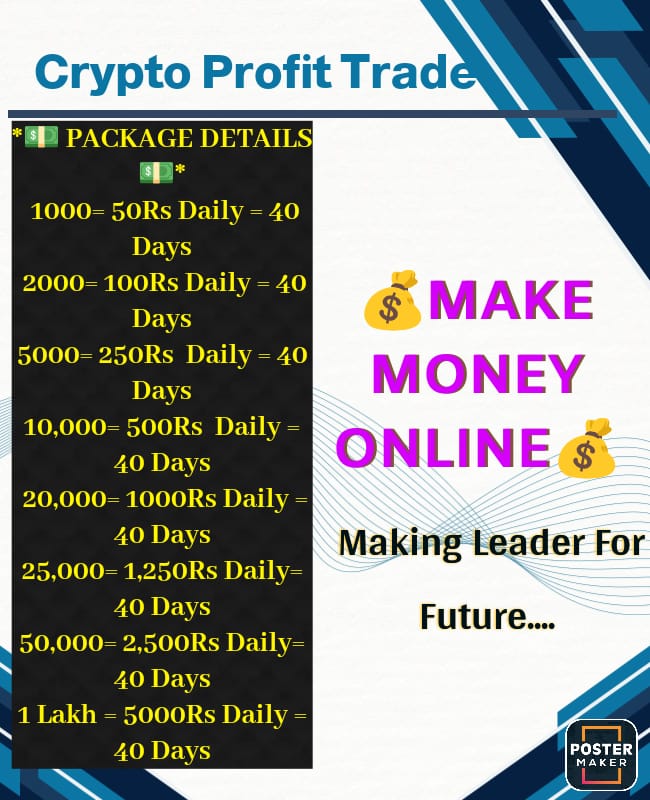 Crypto Profit Trade

*💵 PACKAGE DETAILS 💵*
1000= 50Rs Daily = 40 Days
2000= 100Rs Daily = 40 Days
5000= 250Rs Daily = 40 Days
10,000= 500Rs Daily = 40 Days
20,000= 1000Rs Daily = 40 Days
25,000= 1,250Rs Daily= 40 Days
50,000= 2,500Rs Daily= 40 Days
1 Lakh = 5000Rs Daily = 40 Days

💰MAKE MONEY ONLINE💰

Making Leader For Future....

POSTER MAKER